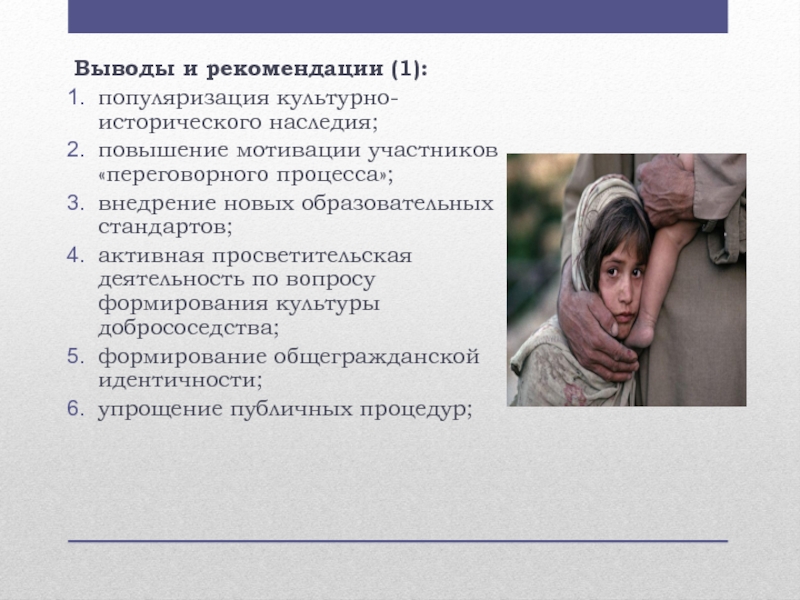 Выводы и рекомендации (1):

1. популяризация культурно-исторического наследия;
2. повышение мотивации участников «переговорного процесса»;
3. внедрение новых образовательных стандартов;
4. активная просветительская деятельность по вопросу формирования культуры добрососедства;
5. формирование общегражданской идентичности;
6. упрощение публичных процедур;